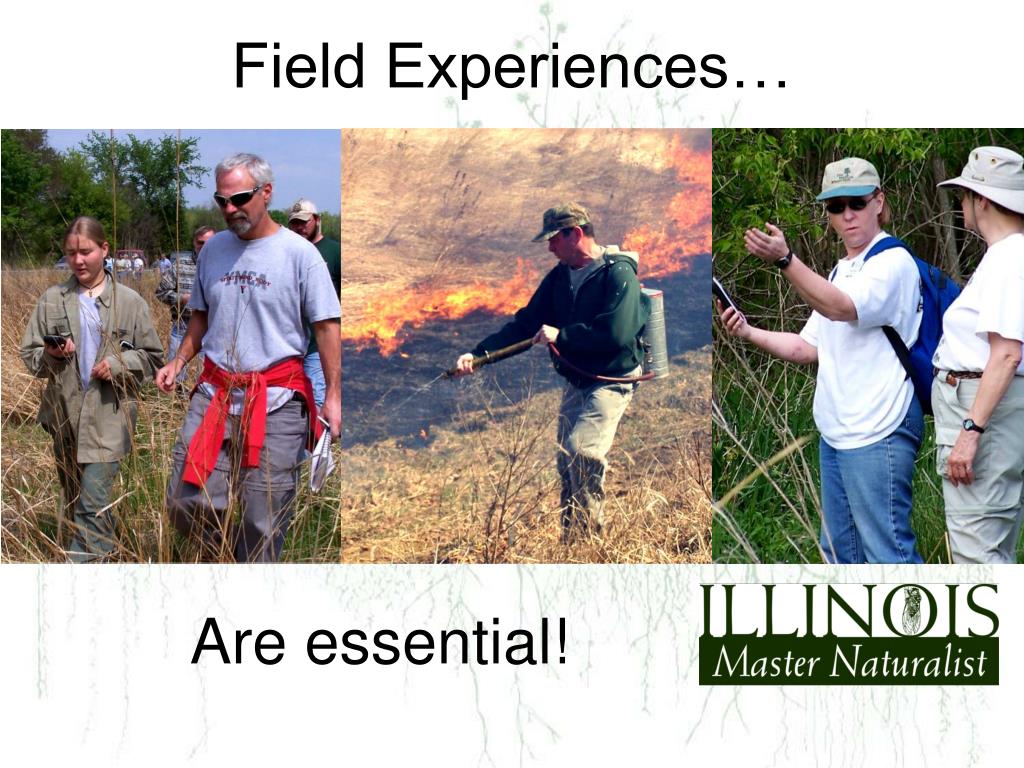 Field Experiences…

Are essential!

ILLINOIS
Master Naturalist